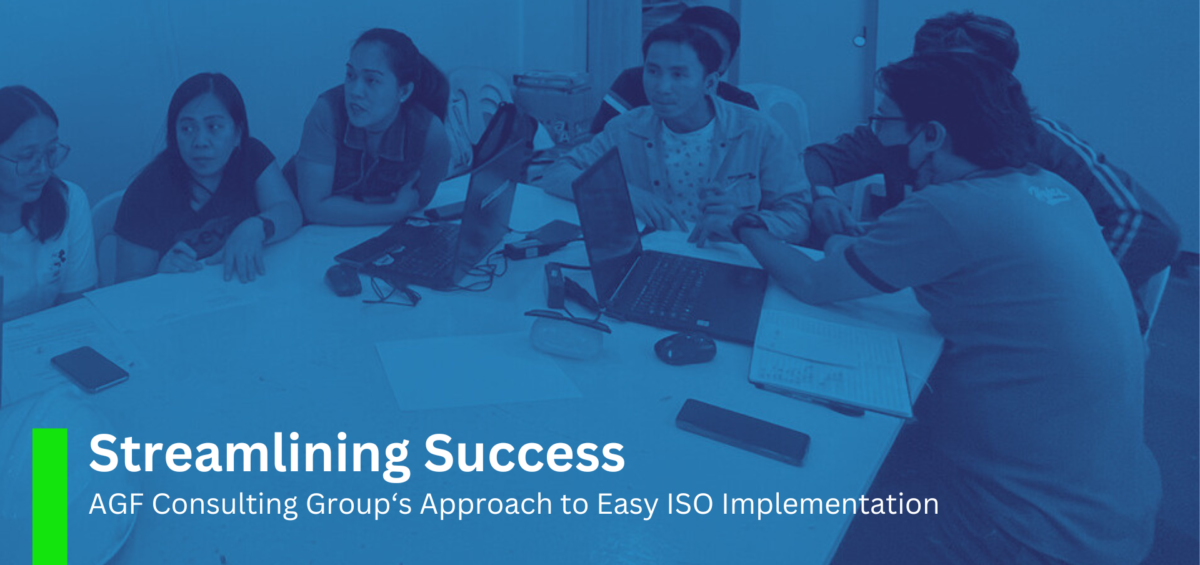 Streamlining Success

AGF Consulting Group‘s Approach to Easy ISO Implementation